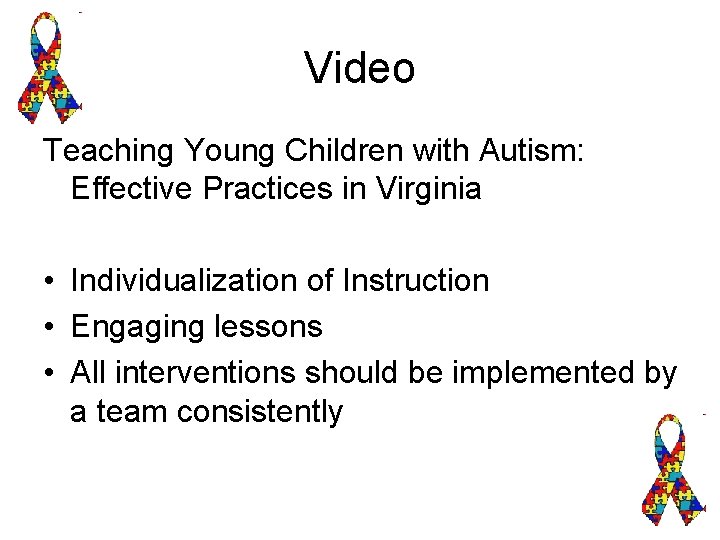 Video

Teaching Young Children with Autism: Effective Practices in Virginia

• Individualization of Instruction
• Engaging lessons
• All interventions should be implemented by a team consistently